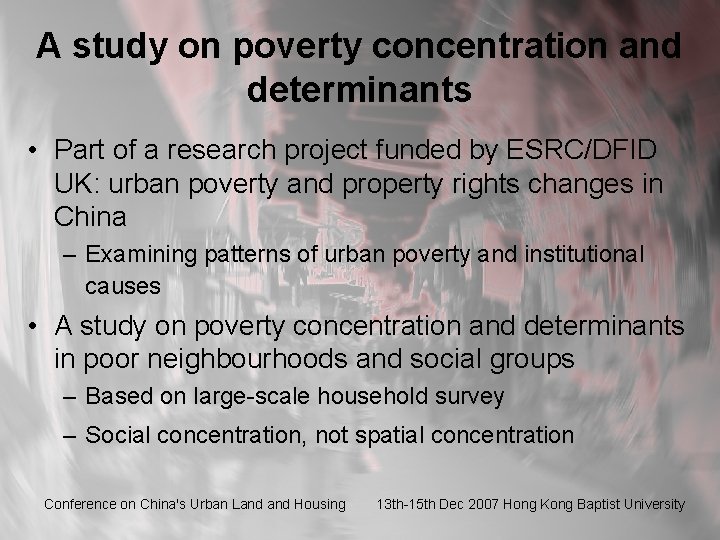 A study on poverty concentration and determinants

• Part of a research project funded by ESRC/DFID UK: urban poverty and property rights changes in China
 – Examining patterns of urban poverty and institutional causes

• A study on poverty concentration and determinants in poor neighbourhoods and social groups
 – Based on large-scale household survey
 – Social concentration, not spatial concentration

Conference on China's Urban Land and Housing 13th-15th Dec 2007 Hong Kong Baptist University